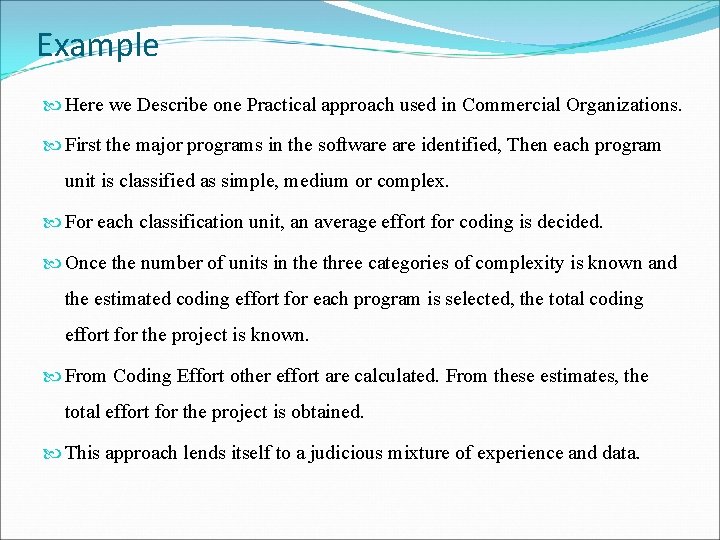 Example

Here we Describe one Practical approach used in Commercial Organizations.

First the major programs in the software are identified, Then each program unit is classified as simple, medium or complex.

For each classification unit, an average effort for coding is decided.

Once the number of units in the three categories of complexity is known and the estimated coding effort for each program is selected, the total coding effort for the project is known.

From Coding Effort other effort are calculated. From these estimates, the total effort for the project is obtained.

This approach lends itself to a judicious mixture of experience and data.